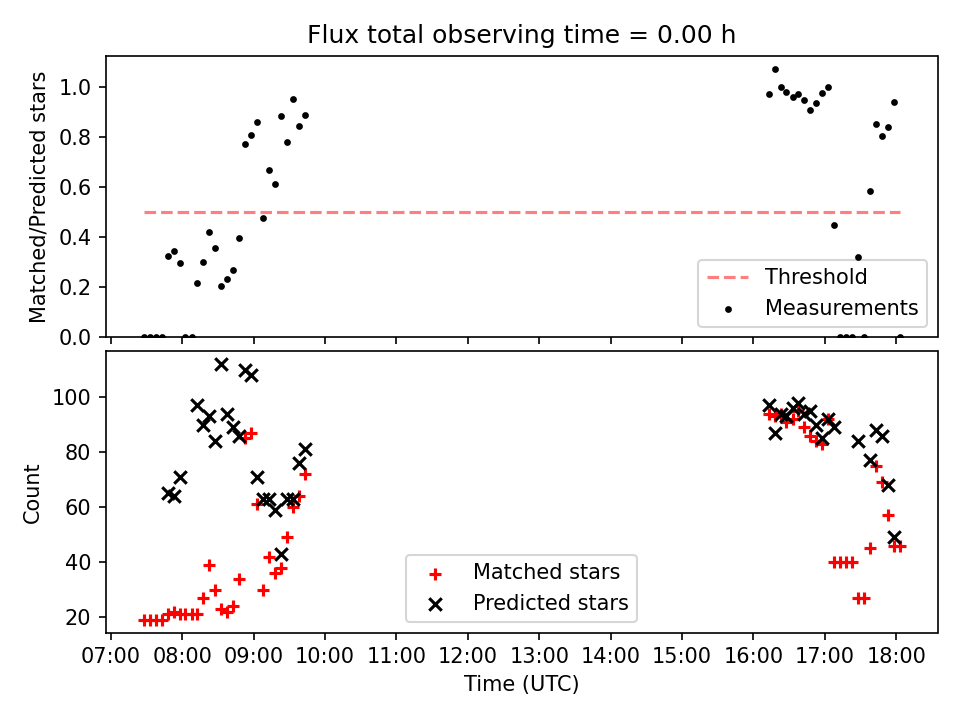 Flux total observing time = 0.00 h

Matched/Predicted stars

1.0
0.8
0.6
0.4
0.2
0.0

Threshold
Measurements

Count

100
80
60
40
20

Matched stars
Predicted stars

07:00 08:00 09:00 10:00 11:00 12:00 13:00 14:00 15:00 16:00 17:00 18:00

Time (UTC)